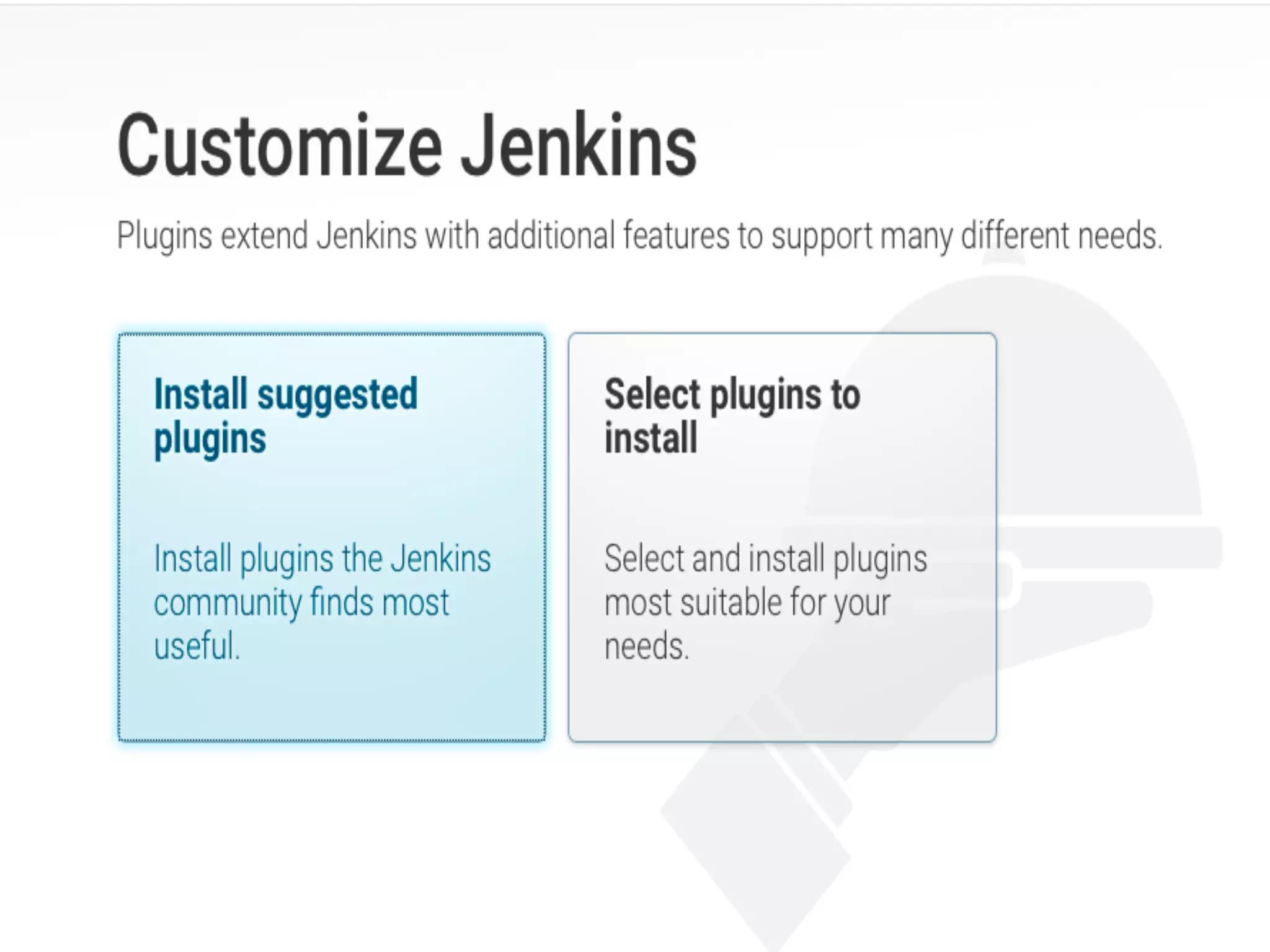 Customize Jenkins

Plugins extend Jenkins with additional features to support many different needs.

Install suggested plugins

Install plugins the Jenkins community finds most useful.

Select plugins to install

Select and install plugins most suitable for your needs.